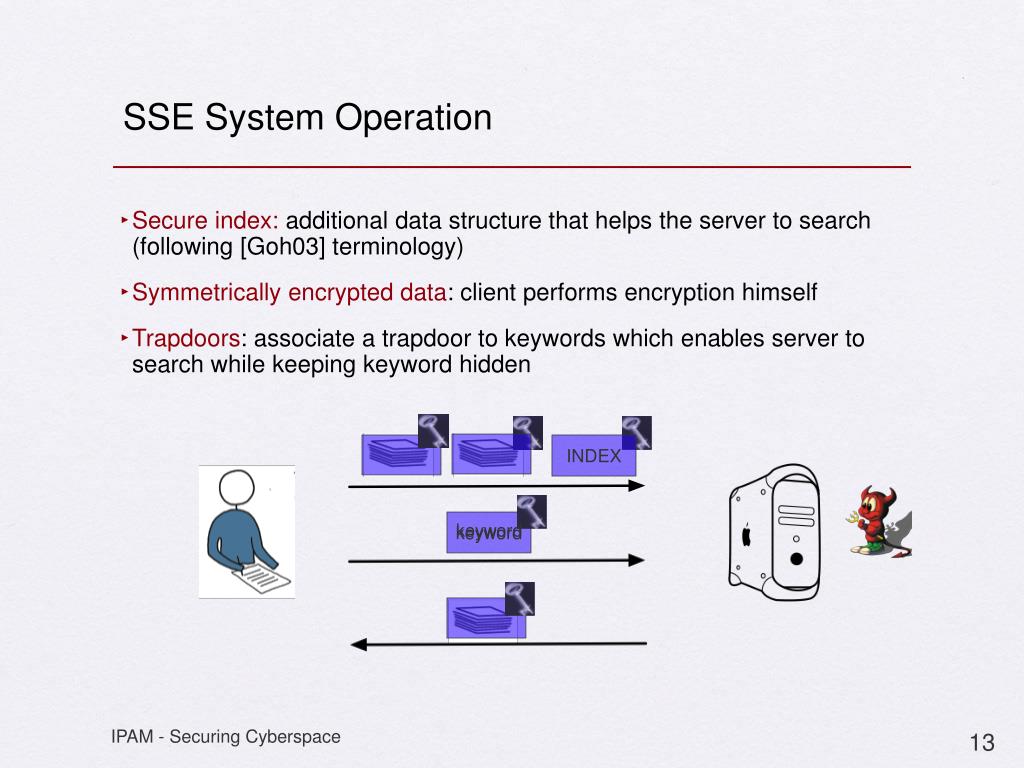 SSE System Operation

‣ Secure index: additional data structure that helps the server to search (following [Goh03] terminology)

‣ Symmetrically encrypted data: client performs encryption himself

‣ Trapdoors: associate a trapdoor to keywords which enables server to search while keeping keyword hidden

INDEX

keyword

IPAM - Securing Cyberspace

13